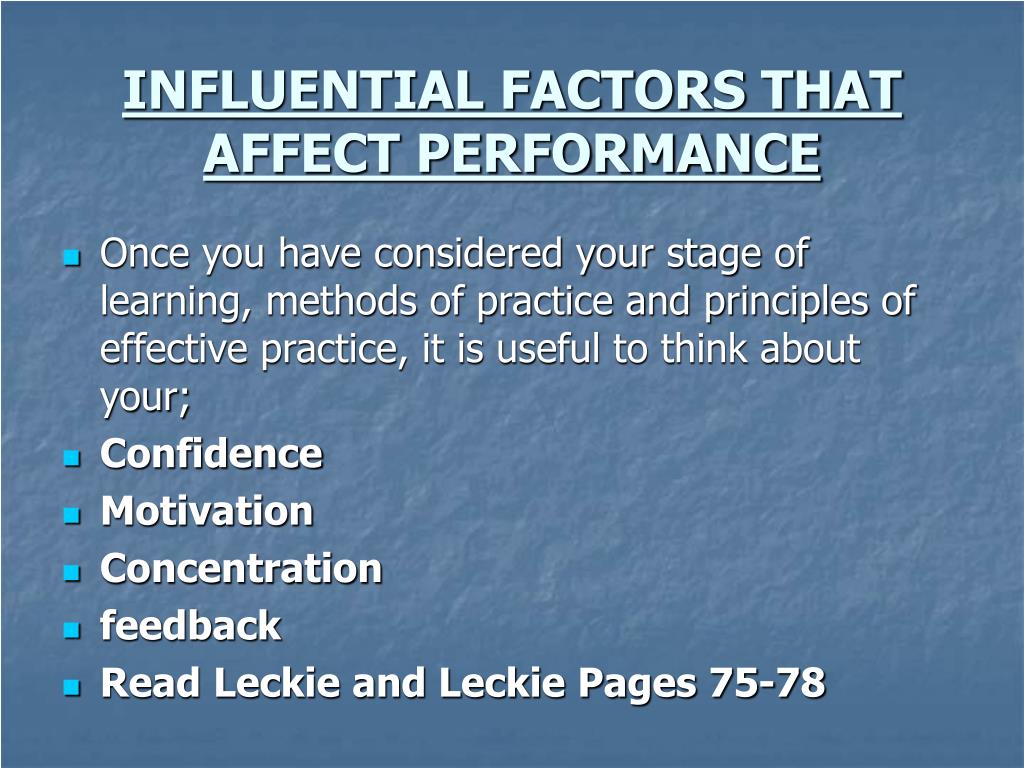 INFLUENTIAL FACTORS THAT AFFECT PERFORMANCE

- Once you have considered your stage of learning, methods of practice and principles of effective practice, it is useful to think about your;
- Confidence
- Motivation
- Concentration
- feedback
- Read Leckie and Leckie Pages 75-78